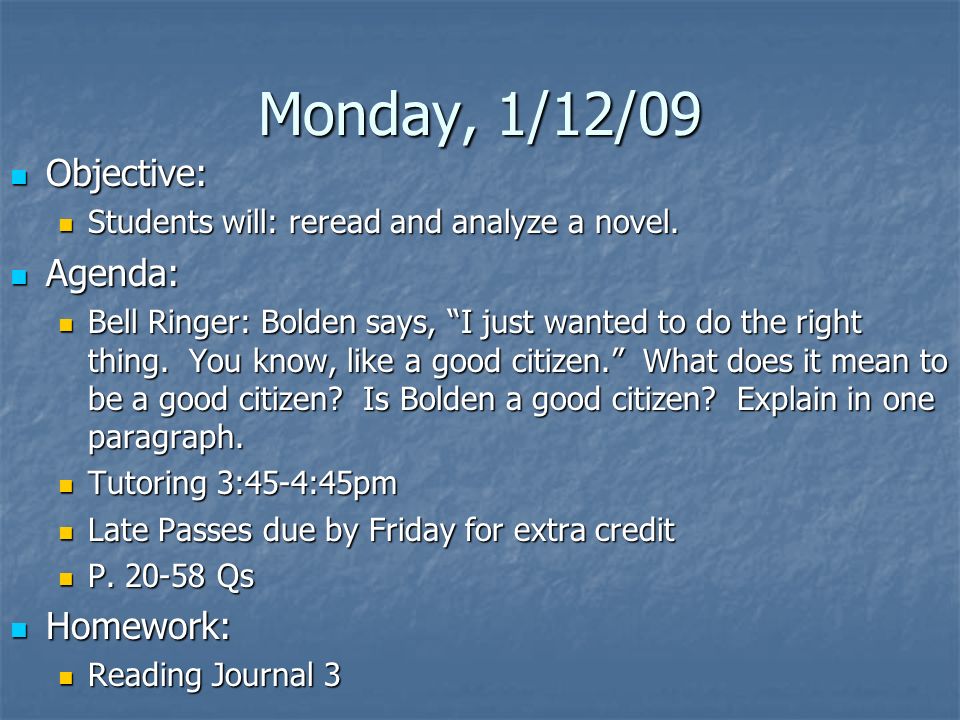 Monday, 1/12/09

Objective:
Students will: reread and analyze a novel.

Agenda:
Bell Ringer: Bolden says, “I just wanted to do the right thing. You know, like a good citizen.” What does it mean to be a good citizen? Is Bolden a good citizen? Explain in one paragraph.
Tutoring 3:45-4:45pm
Late Passes due by Friday for extra credit
P. 20-58 Qs

Homework:
Reading Journal 3